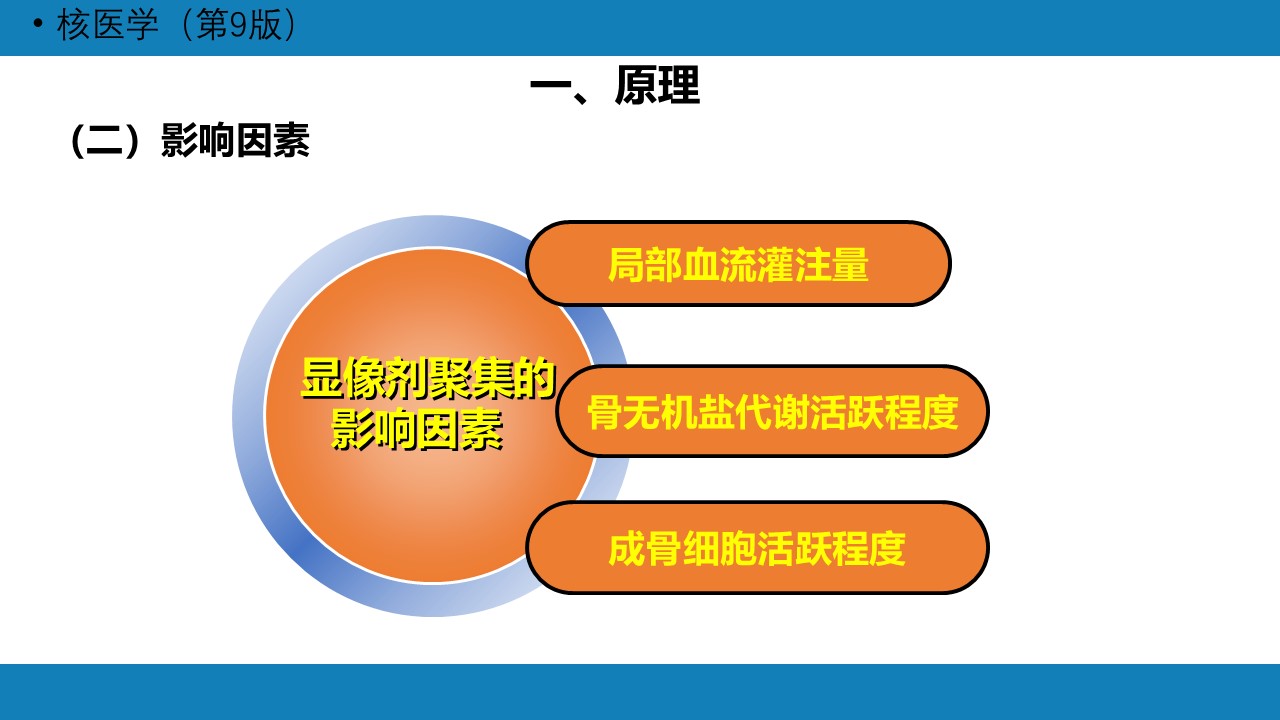 • 核医学（第9版）

一、原理

（二）影响因素

显像剂聚集的影响因素

局部血流灌注量

骨无机盐代谢活跃程度

成骨细胞活跃程度